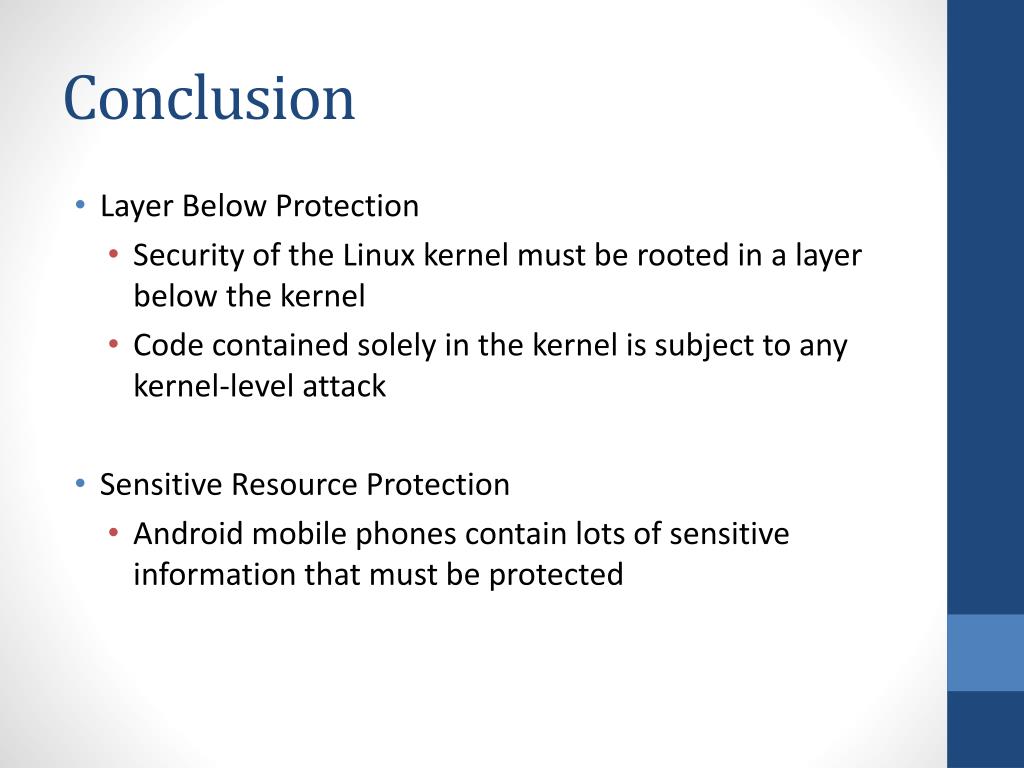 Conclusion

• Layer Below Protection
  • Security of the Linux kernel must be rooted in a layer below the kernel
  • Code contained solely in the kernel is subject to any kernel-level attack

• Sensitive Resource Protection
  • Android mobile phones contain lots of sensitive information that must be protected